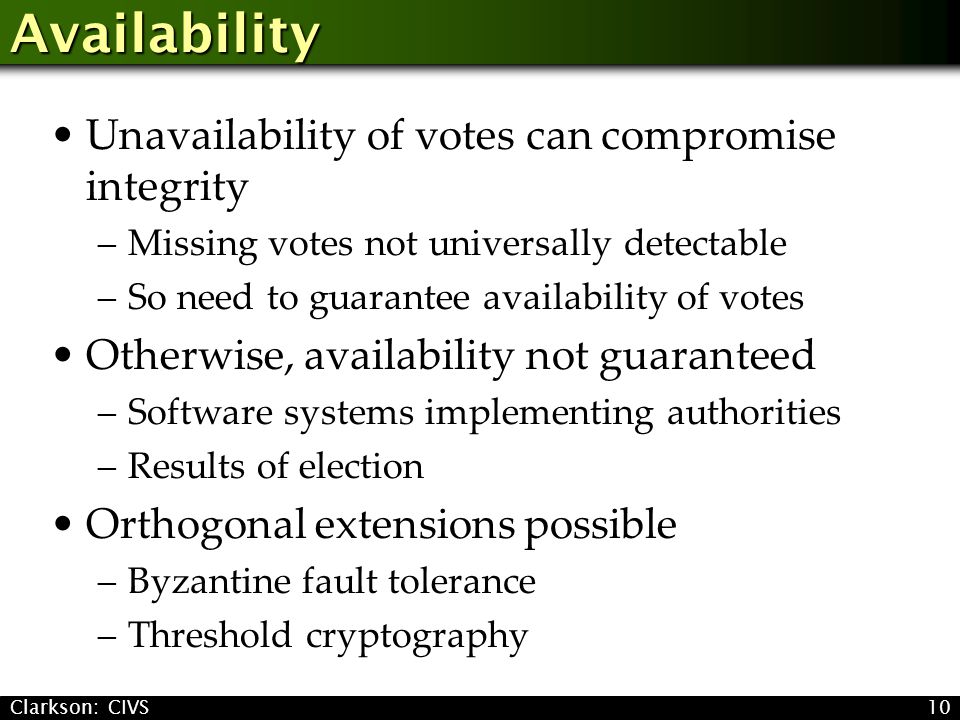 Availability

• Unavailability of votes can compromise integrity
– Missing votes not universally detectable
– So need to guarantee availability of votes
• Otherwise, availability not guaranteed
– Software systems implementing authorities
– Results of election
• Orthogonal extensions possible
– Byzantine fault tolerance
– Threshold cryptography

Clarkson: CIVS

10